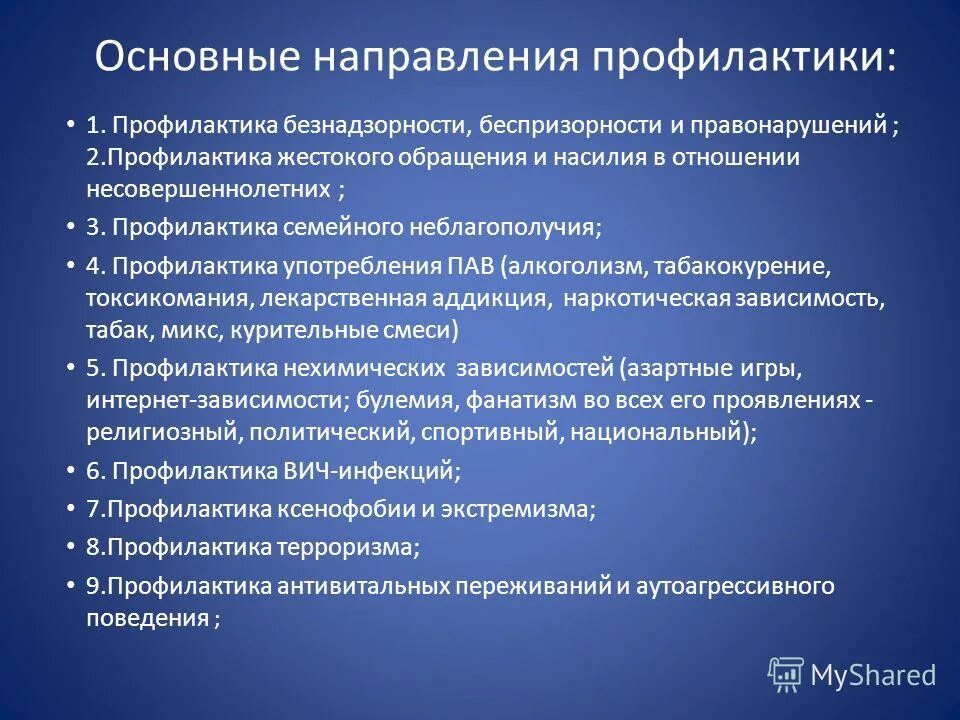 Основные направления профилактики:

• 1. Профилактика безнадзорности, беспризорности и правонарушений ; 2.Профилактика жестокого обращения и насилия в отношении несовершеннолетних ;

• 3. Профилактика семейного неблагополучия;

• 4. Профилактика употребления ПАВ (алкоголизм, табакокурение, токсикомания, лекарственная аддикция, наркотическая зависимость, табак, микс, курительные смеси)

• 5. Профилактика нехимических зависимостей (азартные игры, интернет-зависимости; булемия, фанатизм во всех его проявлениях - религиозный, политический, спортивный, национальный);

• 6. Профилактика ВИЧ-инфекций;

• 7.Профилактика ксенофобии и экстремизма;

• 8.Профилактика терроризма;

• 9.Профилактика антивитальных переживаний и аутоагрессивного поведения ;

MyShared